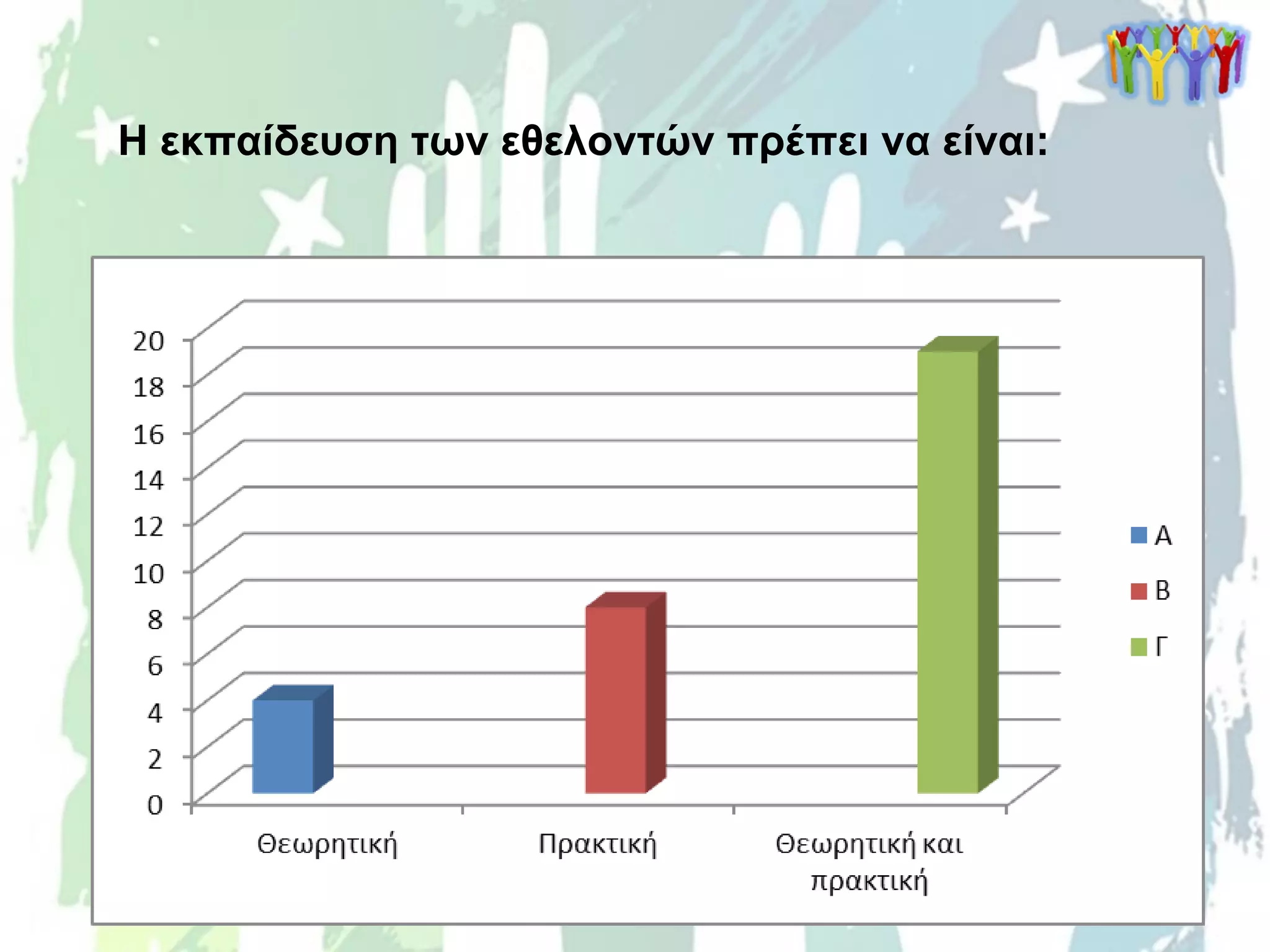 Η εκπαίδευση των εθελοντών πρέπει να είναι:

20
18
16
14
12
10
8
6
4
2
0

Θεωρητική
Πρακτική
Θεωρητική και πρακτική

Α
Β
Γ